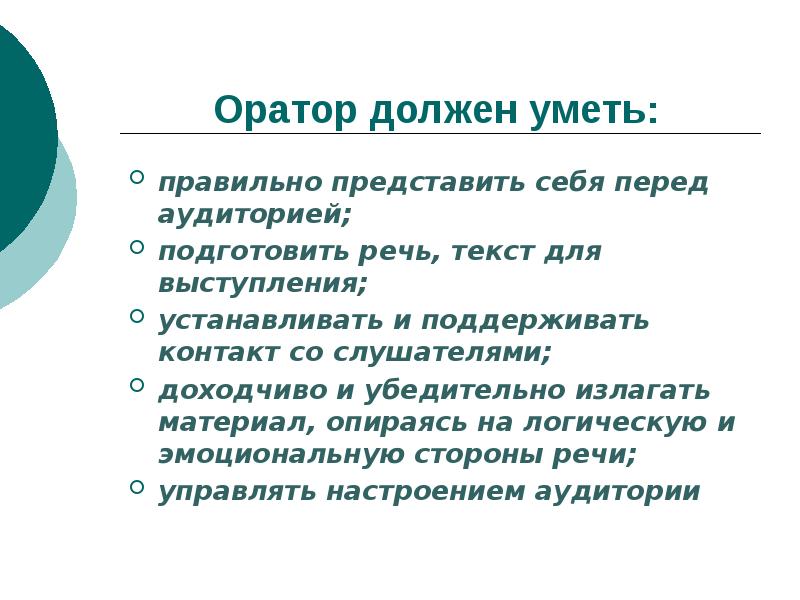 Оратор должен уметь:

- правильно представить себя перед аудиторией;
- подготовить речь, текст для выступления;
- устанавливать и поддерживать контакт со слушателями;
- доходчиво и убедительно излагать материал, опираясь на логическую и эмоциональную стороны речи;
- управлять настроением аудитории